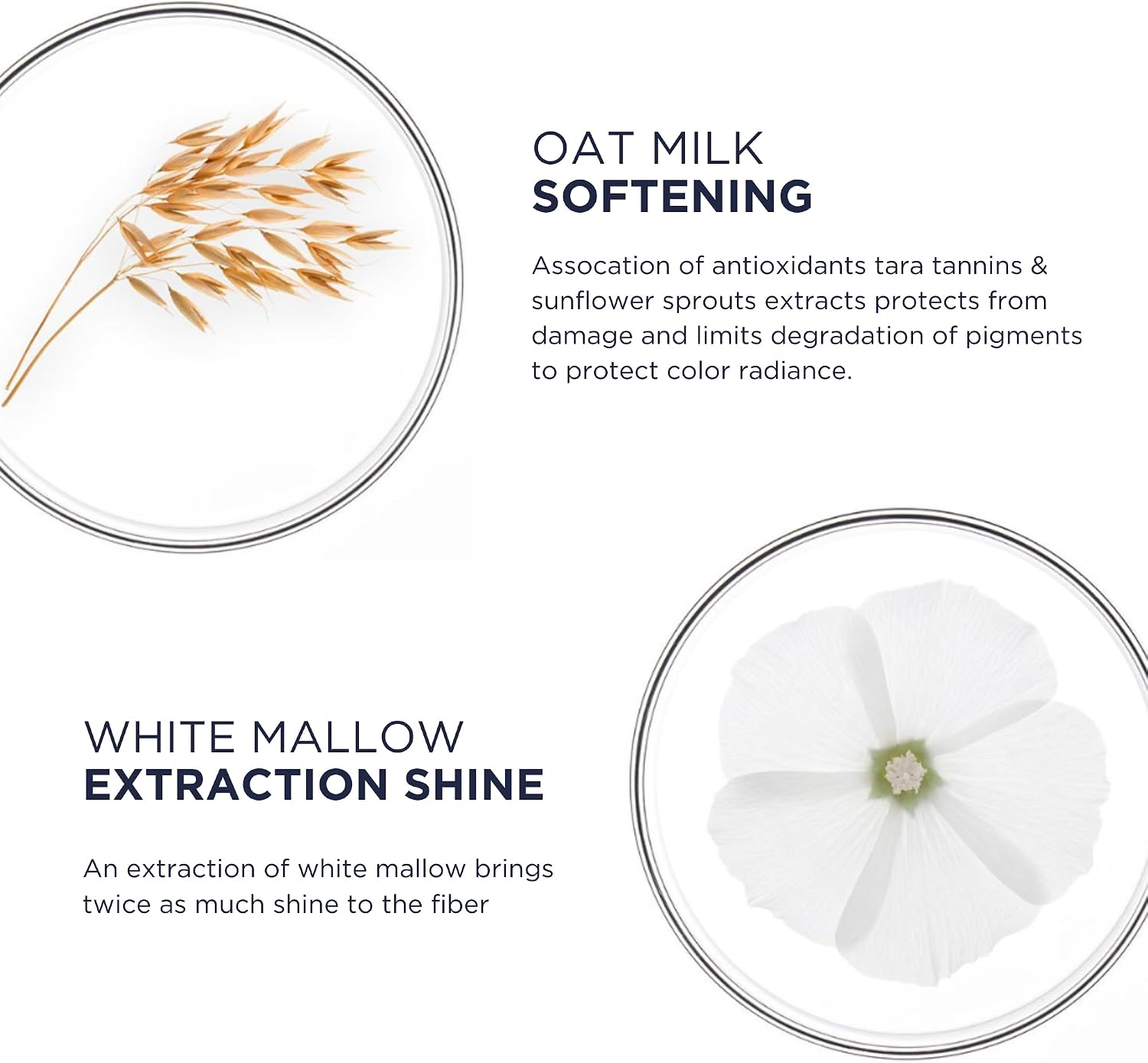 OAT MILK
SOFTENING

Assocation of antioxidants tara tannins & sunflower sprouts extracts protects from damage and limits degradation of pigments to protect color radiance.

WHITE MALLOW
EXTRACTION SHINE

An extraction of white mallow brings twice as much shine to the fiber